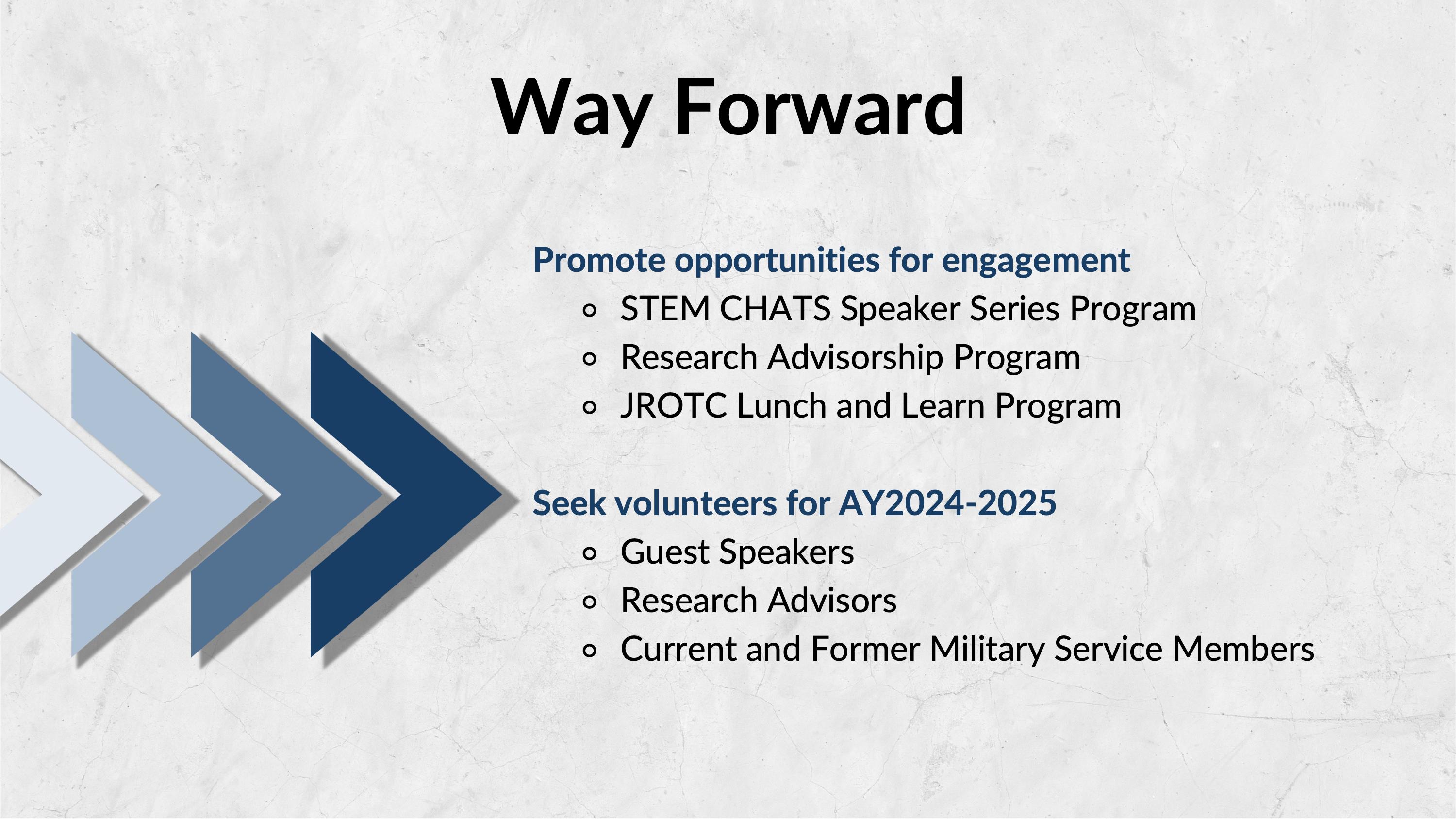 Way Forward

Promote opportunities for engagement
- STEM CHATS Speaker Series Program
- Research Advisorship Program
- JROTC Lunch and Learn Program

Seek volunteers for AY2024-2025
- Guest Speakers
- Research Advisors
- Current and Former Military Service Members